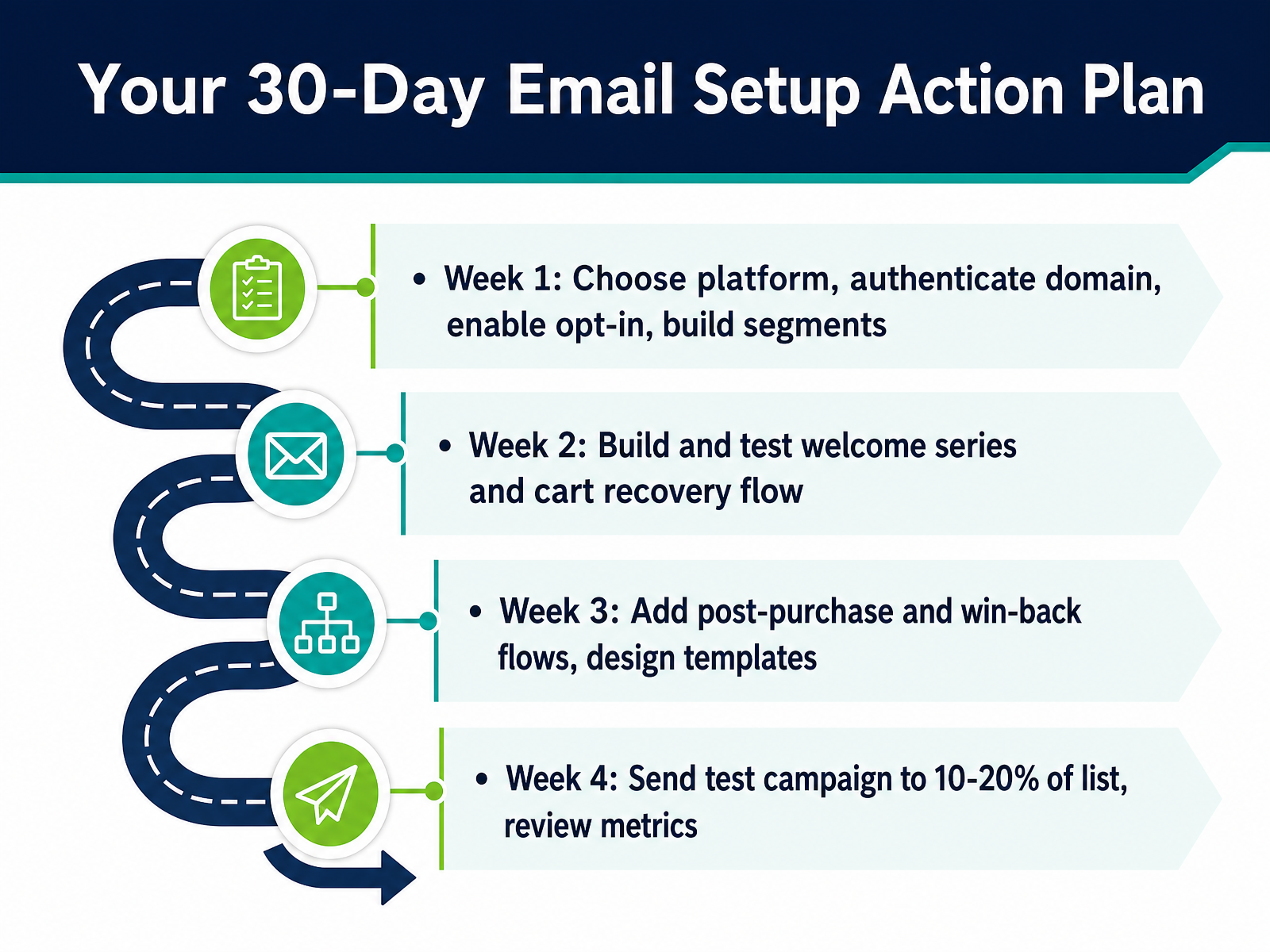 Your 30-Day Email Setup Action Plan

• Week 1: Choose platform, authenticate domain, enable opt-in, build segments

• Week 2: Build and test welcome series and cart recovery flow

• Week 3: Add post-purchase and win-back flows, design templates

• Week 4: Send test campaign to 10-20% of list, review metrics